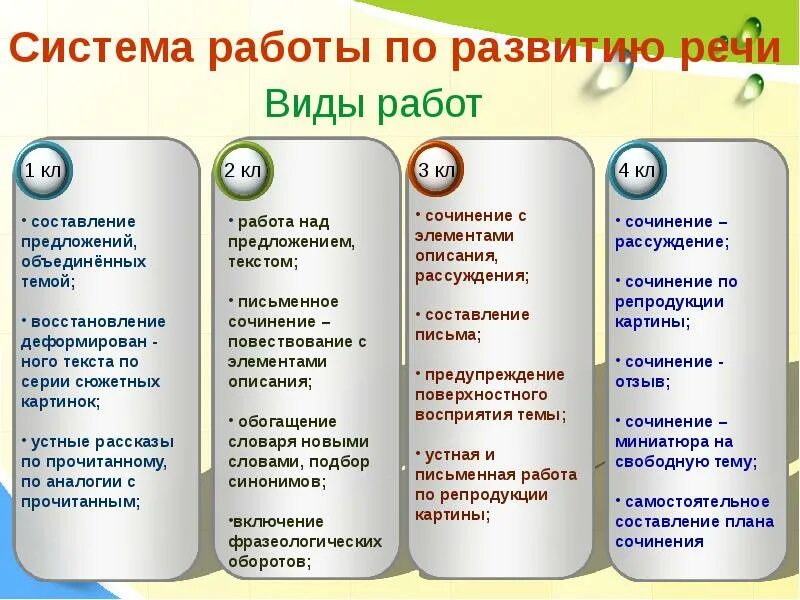 Система работы по развитию речи

Виды работ

1 кл

• составление предложений, объединённых темой;

• восстановление деформирован - ного текста по серии сюжетных картинок;

• устные рассказы по прочитанному, по аналогии с прочитанным;

2 кл

• работа над предложением, текстом;

• письменное сочинение – повествование с элементами описания;

• обогащение словаря новыми словами, подбор синонимов;

•включение фразеологических оборотов;

3 кл

• сочинение с элементами описания, рассуждения;

• составление письма;

• предупреждение поверхностного восприятия темы;

• устная и письменная работа по репродукции картины;

4 кл

• сочинение – рассуждение;

• сочинение по репродукции картины;

• сочинение - отзыв;

• сочинение – миниатюра на свободную тему;

• самостоятельное составление плана сочинения